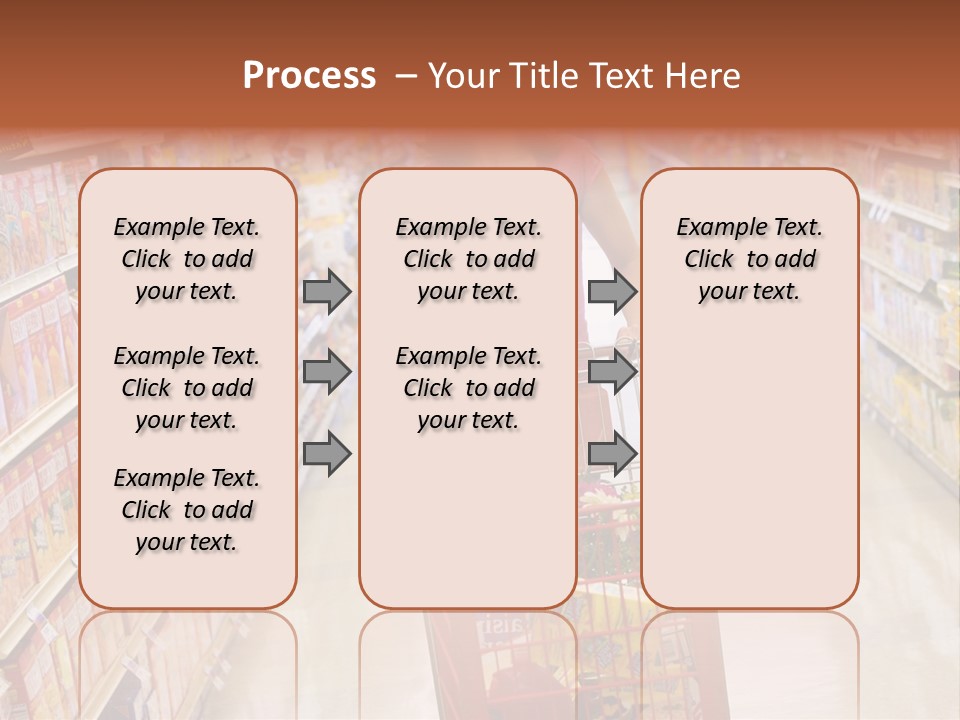 Process – Your Title Text Here

Example Text. Click to add your text.

Example Text. Click to add your text.

Example Text. Click to add your text.

Example Text. Click to add your text.

Example Text. Click to add your text.

Example Text. Click to add your text.